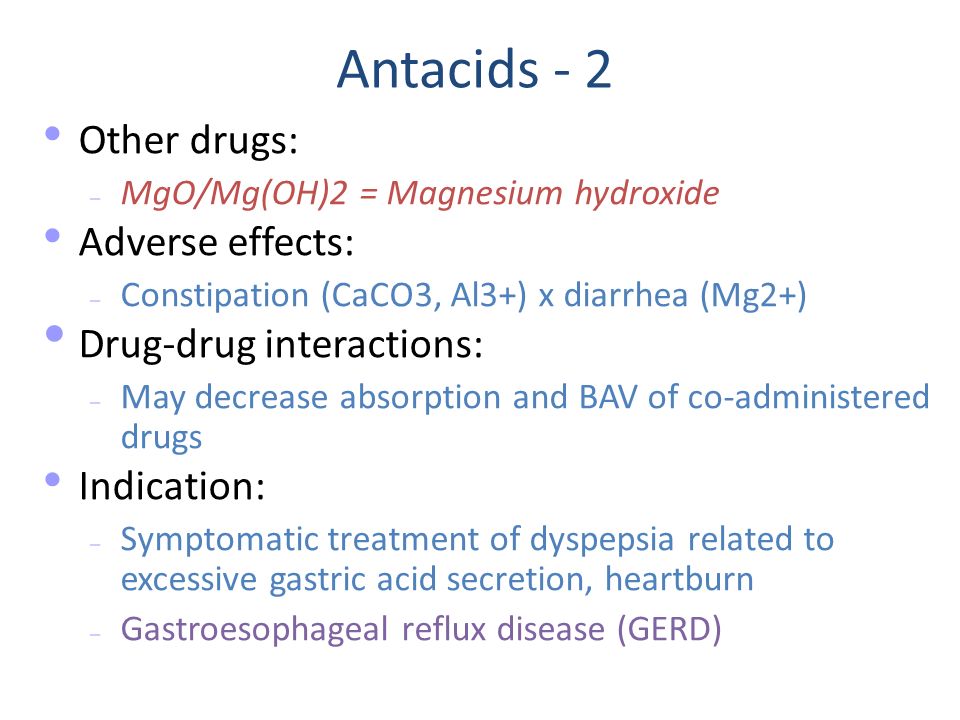 Antacids - 2

• Other drugs:
– MgO/Mg(OH)2 = Magnesium hydroxide

• Adverse effects:
– Constipation (CaCO3, Al3+) x diarrhea (Mg2+)

• Drug-drug interactions:
– May decrease absorption and BAV of co-administered drugs

• Indication:
– Symptomatic treatment of dyspepsia related to excessive gastric acid secretion, heartburn
– Gastroesophageal reflux disease (GERD)